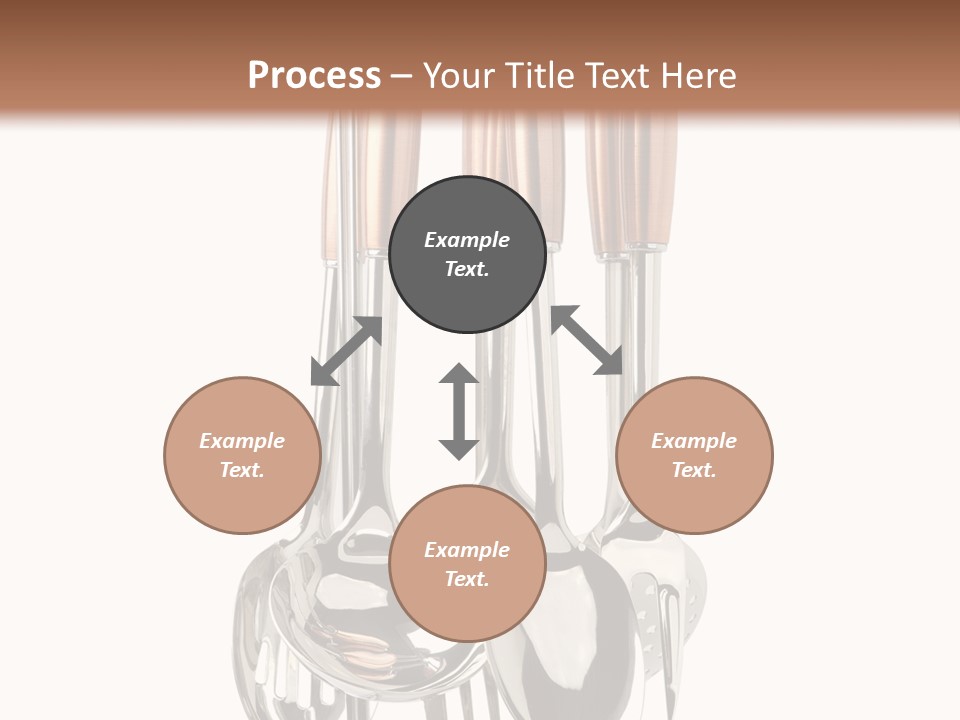 Process – Your Title Text Here

Example Text.

Example Text.

Example Text.

Example Text.